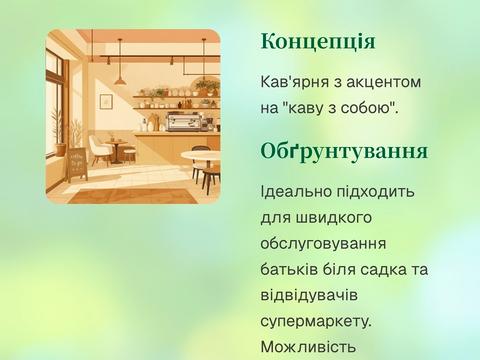 Концепція

Кав'ярня з акцентом на "каву з собою".

Обґрунтування

Ідеально підходить для швидкого обслуговування батьків біля садка та відвідувачів супермаркету. Можливість